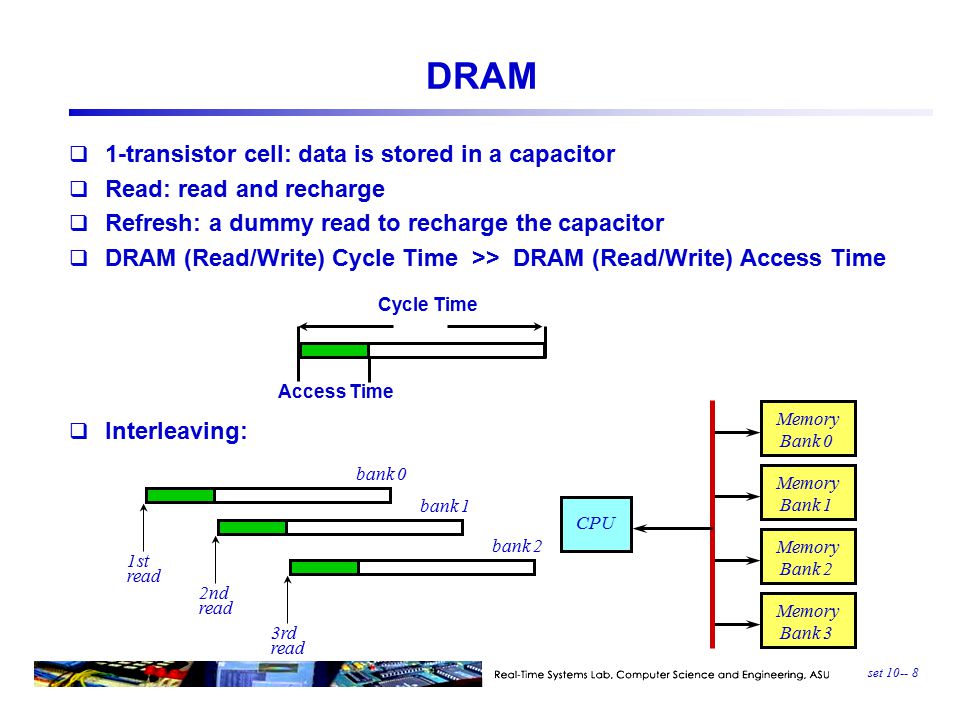 DRAM

❑ 1-transistor cell: data is stored in a capacitor
❑ Read: read and recharge
❑ Refresh: a dummy read to recharge the capacitor
❑ DRAM (Read/Write) Cycle Time >> DRAM (Read/Write) Access Time

Cycle Time

Access Time

❑ Interleaving:

bank 0

bank 1

bank 2

1st read

2nd read

3rd read

CPU

Memory Bank 0

Memory Bank 1

Memory Bank 2

Memory Bank 3

Real-Time Systems Lab, Computer Science and Engineering, ASU

set 10-- 8